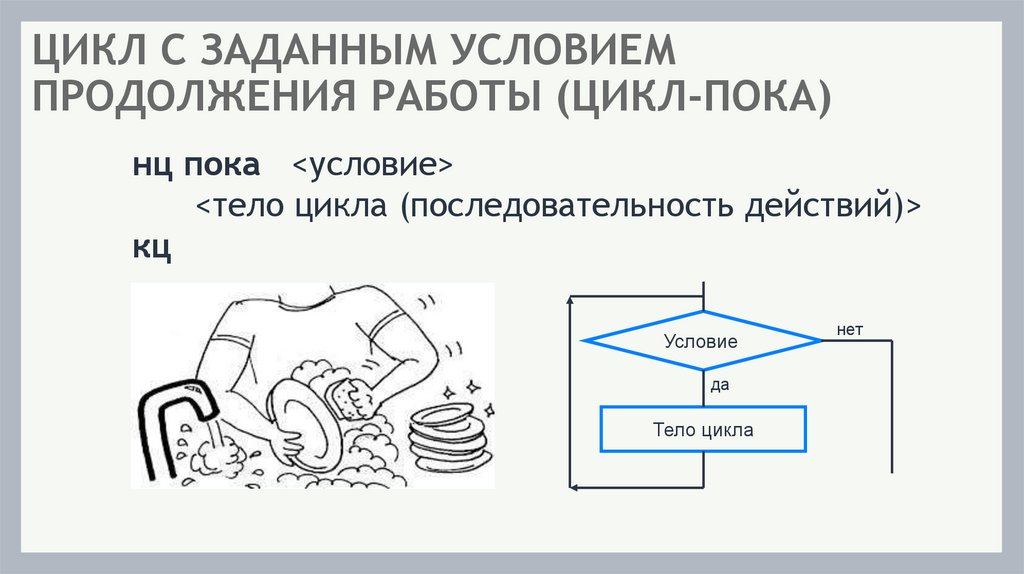 ЦИКЛ С ЗАДАННЫМ УСЛОВИЕМ ПРОДОЛЖЕНИЯ РАБОТЫ (ЦИКЛ-ПОКА)

нц пока <условие>
<тело цикла (последовательность действий)>
кц

Условие
нет
да
Тело цикла